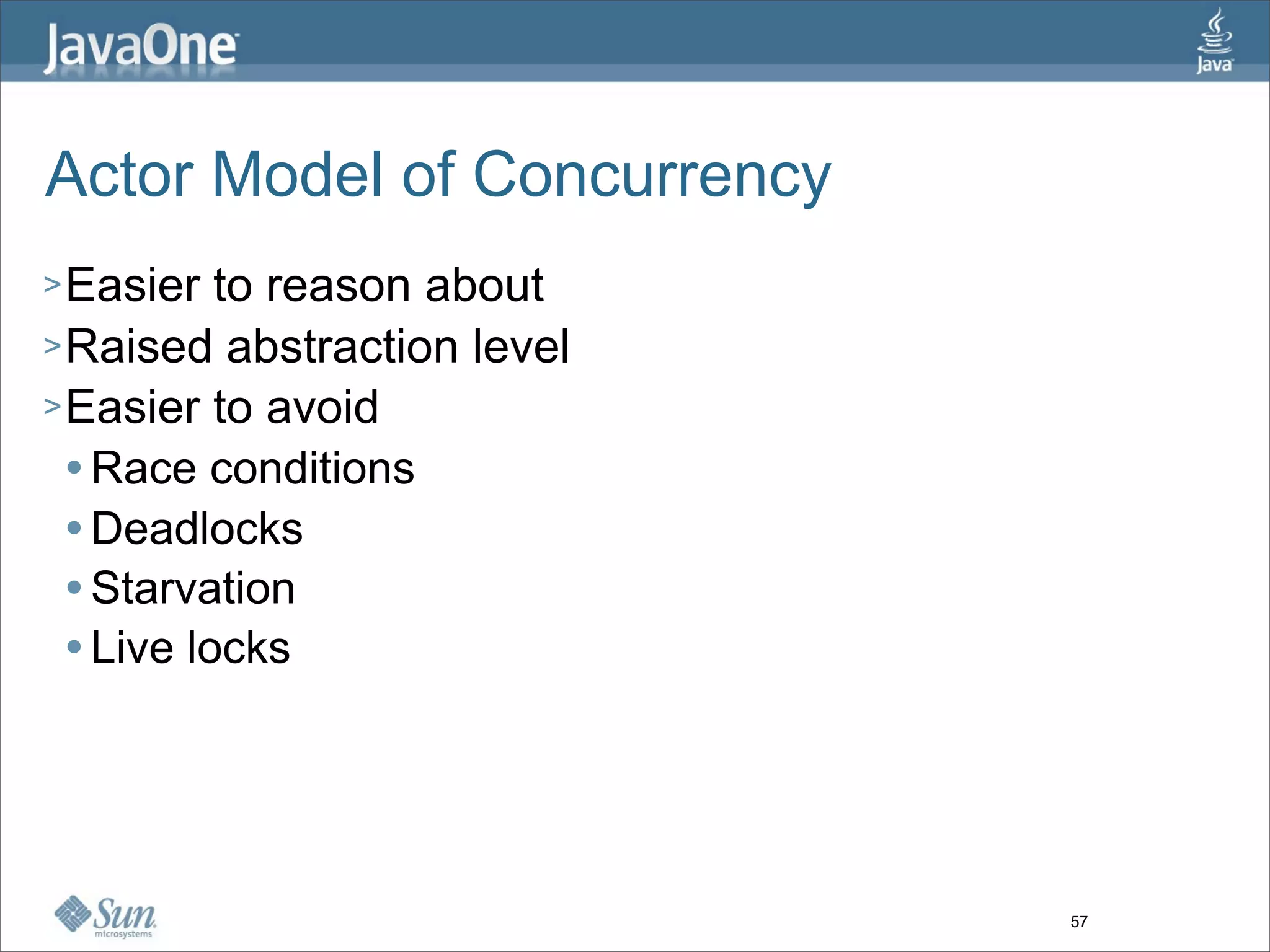 JavaOne

Java

Actor Model of Concurrency

> Easier to reason about
> Raised abstraction level
> Easier to avoid
• Race conditions
• Deadlocks
• Starvation
• Live locks

Sun microsystems

57